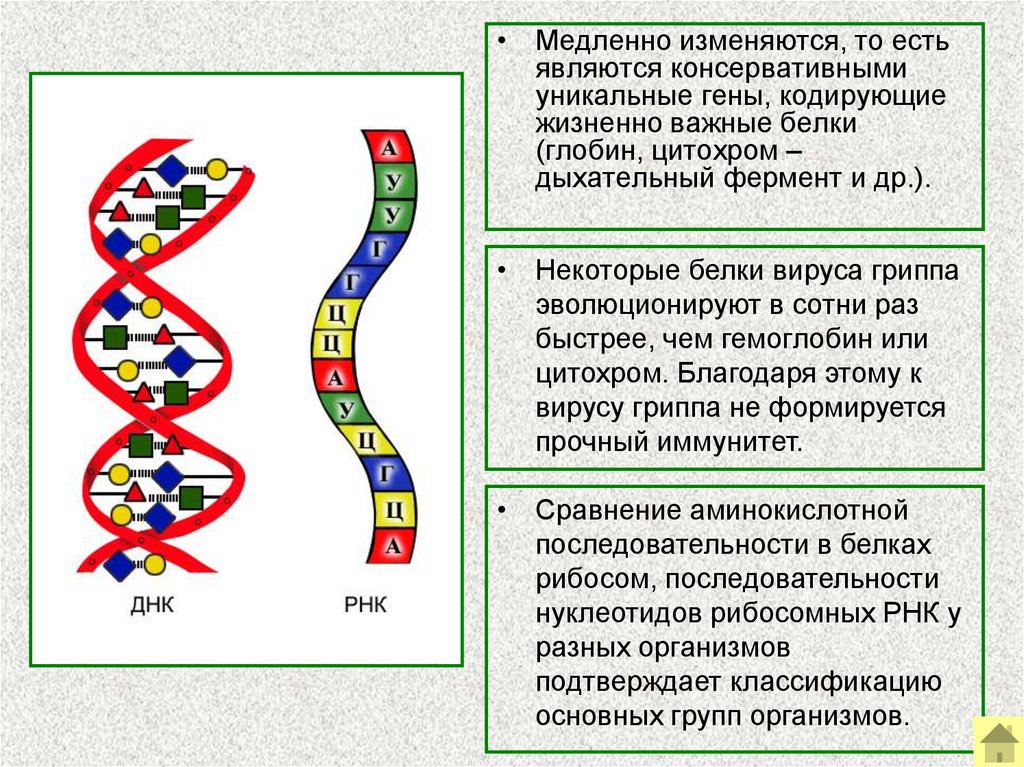 А
У
У
Г
Г
Ц
Ц
А
У
Ц
Г
Ц
А

ДНК

РНК

• Медленно изменяются, то есть являются консервативными уникальные гены, кодирующие жизненно важные белки (глобин, цитохром – дыхательный фермент и др.).

• Некоторые белки вируса гриппа эволюционируют в сотни раз быстрее, чем гемоглобин или цитохром. Благодаря этому к вирусу гриппа не формируется прочный иммунитет.

• Сравнение аминокислотной последовательности в белках рибосом, последовательности нуклеотидов рибосомных РНК у разных организмов подтверждает классификацию основных групп организмов.